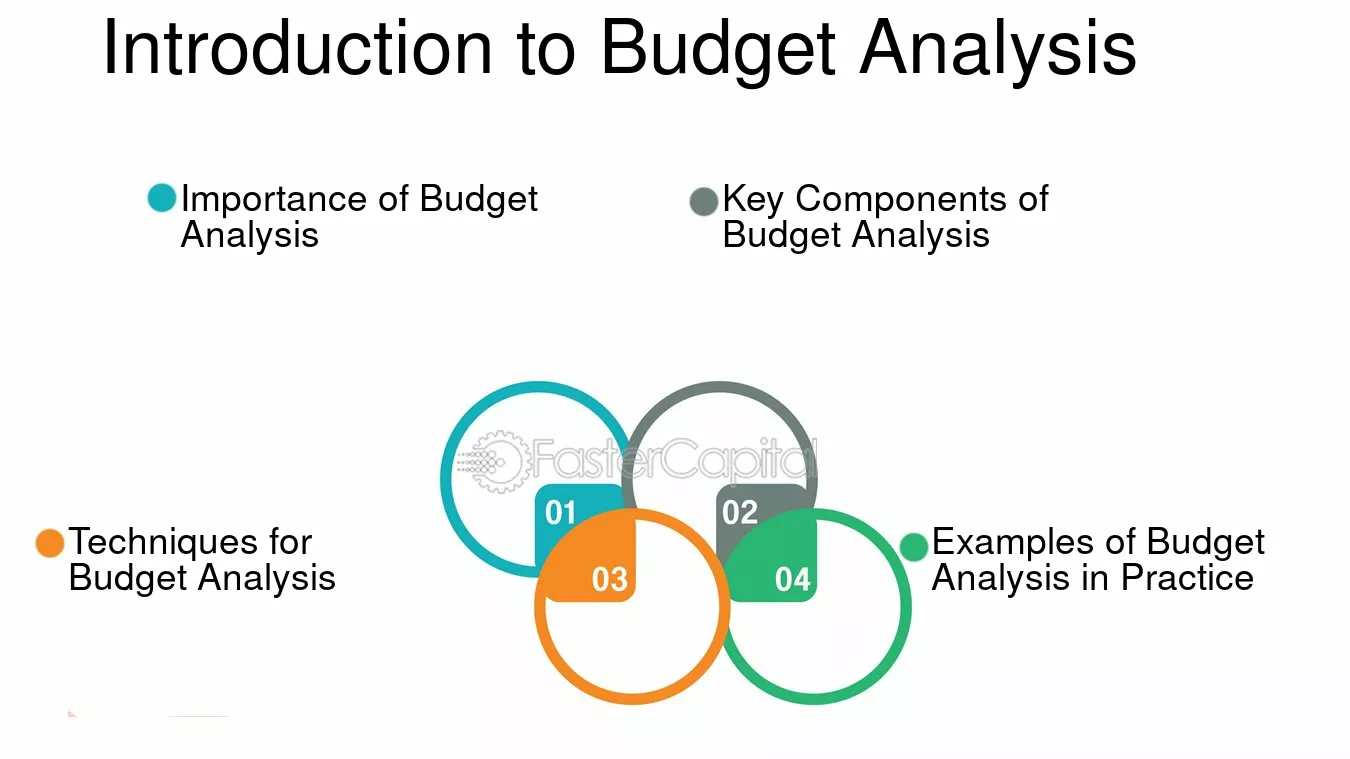 Introduction to Budget Analysis

• Importance of Budget Analysis

• Key Components of Budget Analysis

• Techniques for Budget Analysis

01

02

03

04

• Examples of Budget Analysis in Practice

FasterCapital